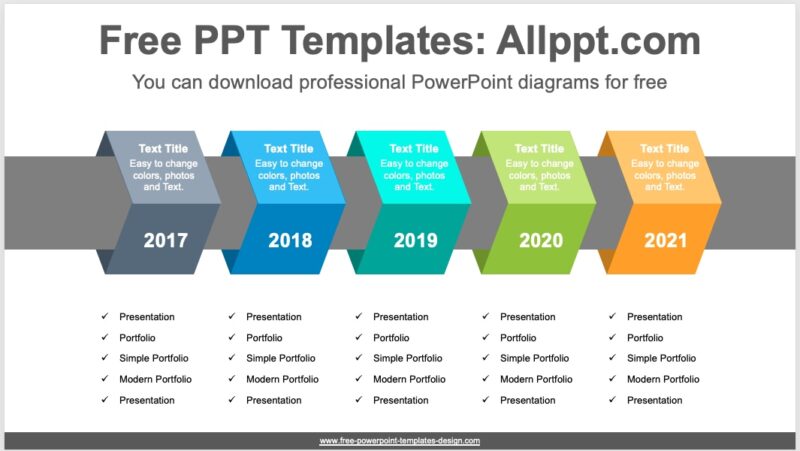 Free PPT Templates: Allppt.com

You can download professional PowerPoint diagrams for free

Text Title
Easy to change colors, photos and Text.
2017

Text Title
Easy to change colors, photos and Text.
2018

Text Title
Easy to change colors, photos and Text.
2019

Text Title
Easy to change colors, photos and Text.
2020

Text Title
Easy to change colors, photos and Text.
2021

✓ Presentation
✓ Portfolio
✓ Simple Portfolio
✓ Modern Portfolio
✓ Presentation

✓ Presentation
✓ Portfolio
✓ Simple Portfolio
✓ Modern Portfolio
✓ Presentation

✓ Presentation
✓ Portfolio
✓ Simple Portfolio
✓ Modern Portfolio
✓ Presentation

✓ Presentation
✓ Portfolio
✓ Simple Portfolio
✓ Modern Portfolio
✓ Presentation

✓ Presentation
✓ Portfolio
✓ Simple Portfolio
✓ Modern Portfolio
✓ Presentation

www.free-powerpoint-templates-design.com